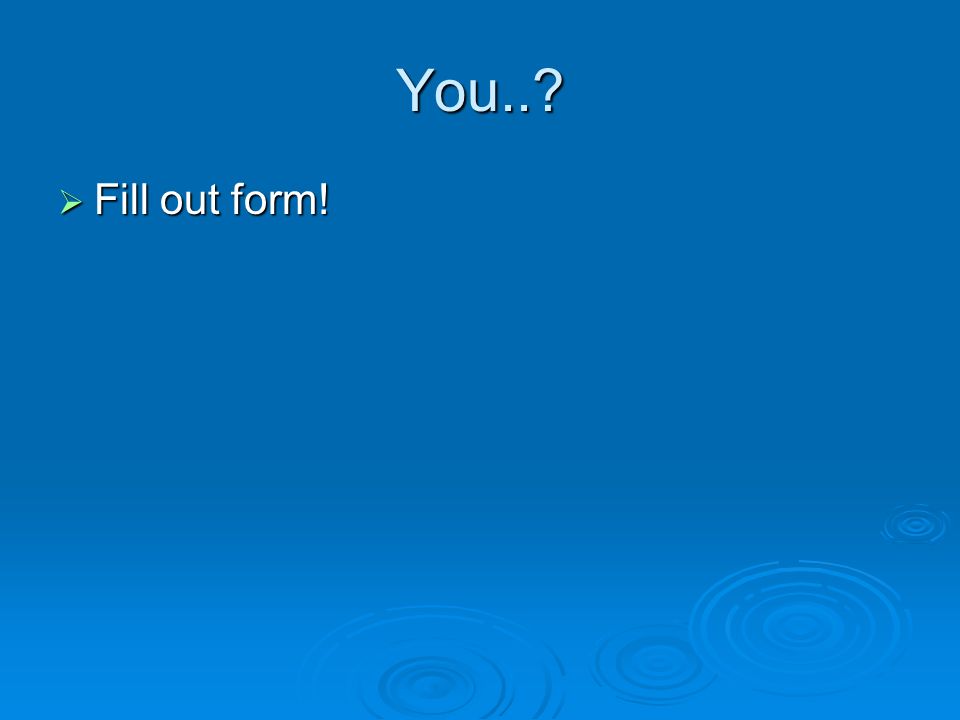 You..?

➢ Fill out form!